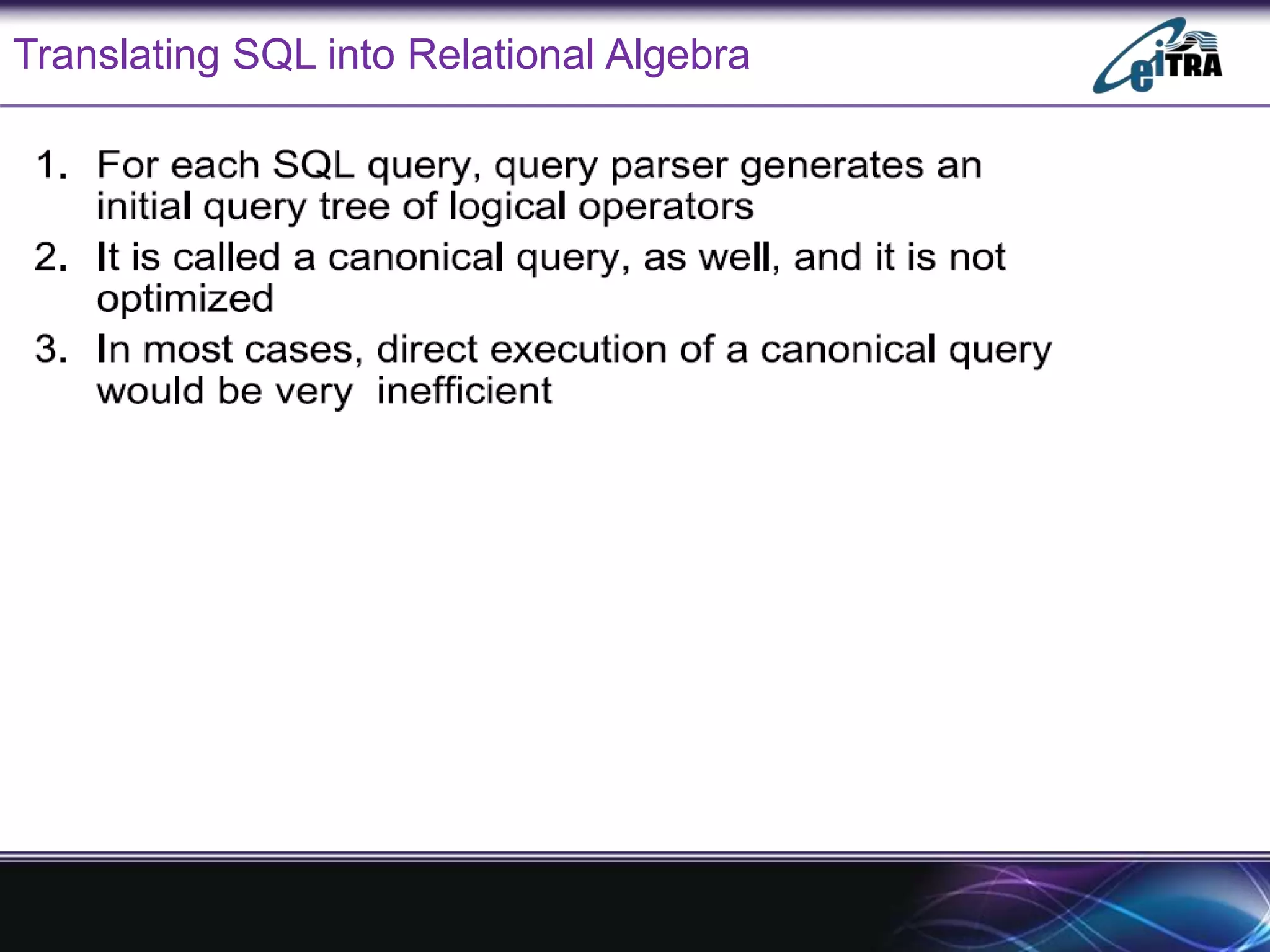 Translating SQL into Relational Algebra

eiTRA

1. For each SQL query, query parser generates an initial query tree of logical operators
2. It is called a canonical query, as well, and it is not optimized
3. In most cases, direct execution of a canonical query would be very inefficient